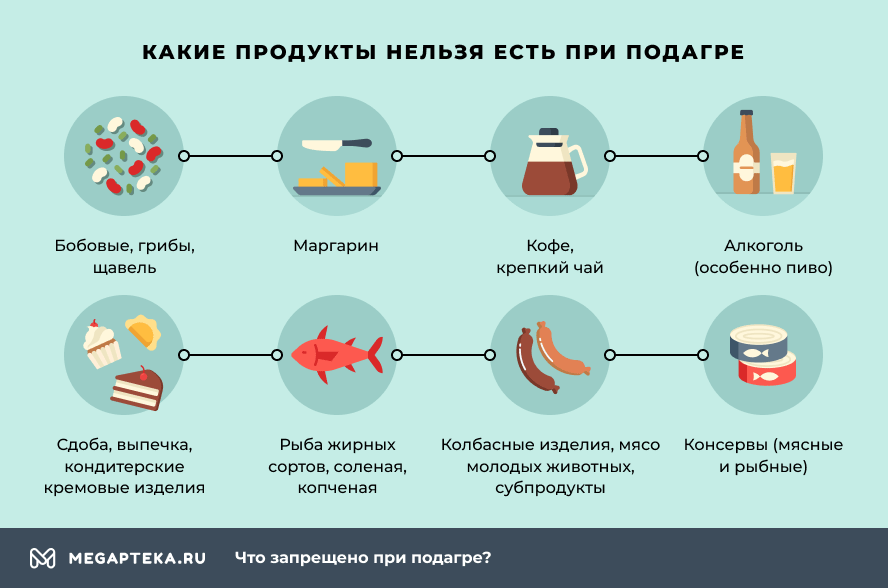 КАКИЕ ПРОДУКТЫ НЕЛЬЗЯ ЕСТЬ ПРИ ПОДАГРЕ

Бобовые, грибы, щавель

Маргарин

Кофе, крепкий чай

Алкоголь (особенно пиво)

Сдоба, выпечка, кондитерские кремовые изделия

Рыба жирных сортов, соленая, копченая

Колбасные изделия, мясо молодых животных, субпродукты

Консервы (мясные и рыбные)

MEGAPTEKA.RU

Что запрещено при подагре?